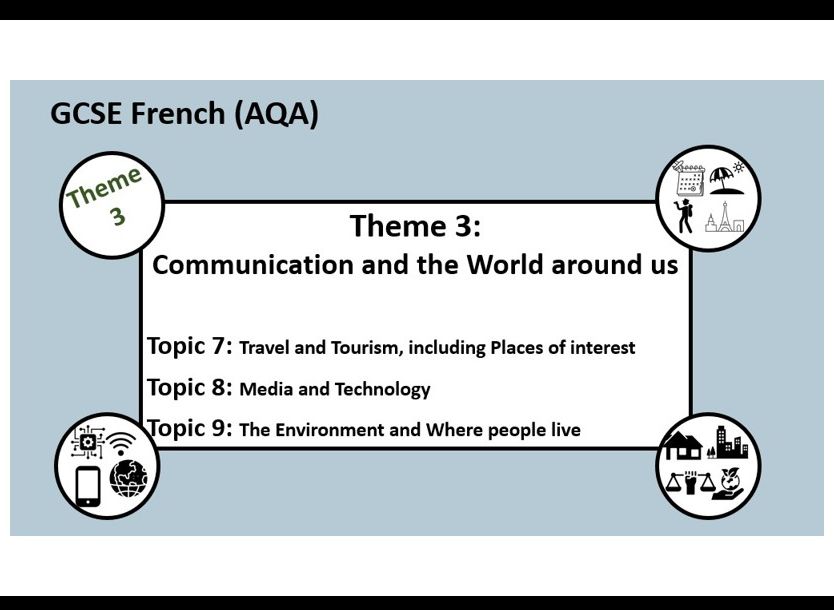 GCSE French (AQA)

Theme 3

Theme 3:
Communication and the World around us

Topic 7: Travel and Tourism, including Places of interest

Topic 8: Media and Technology

Topic 9: The Environment and Where people live